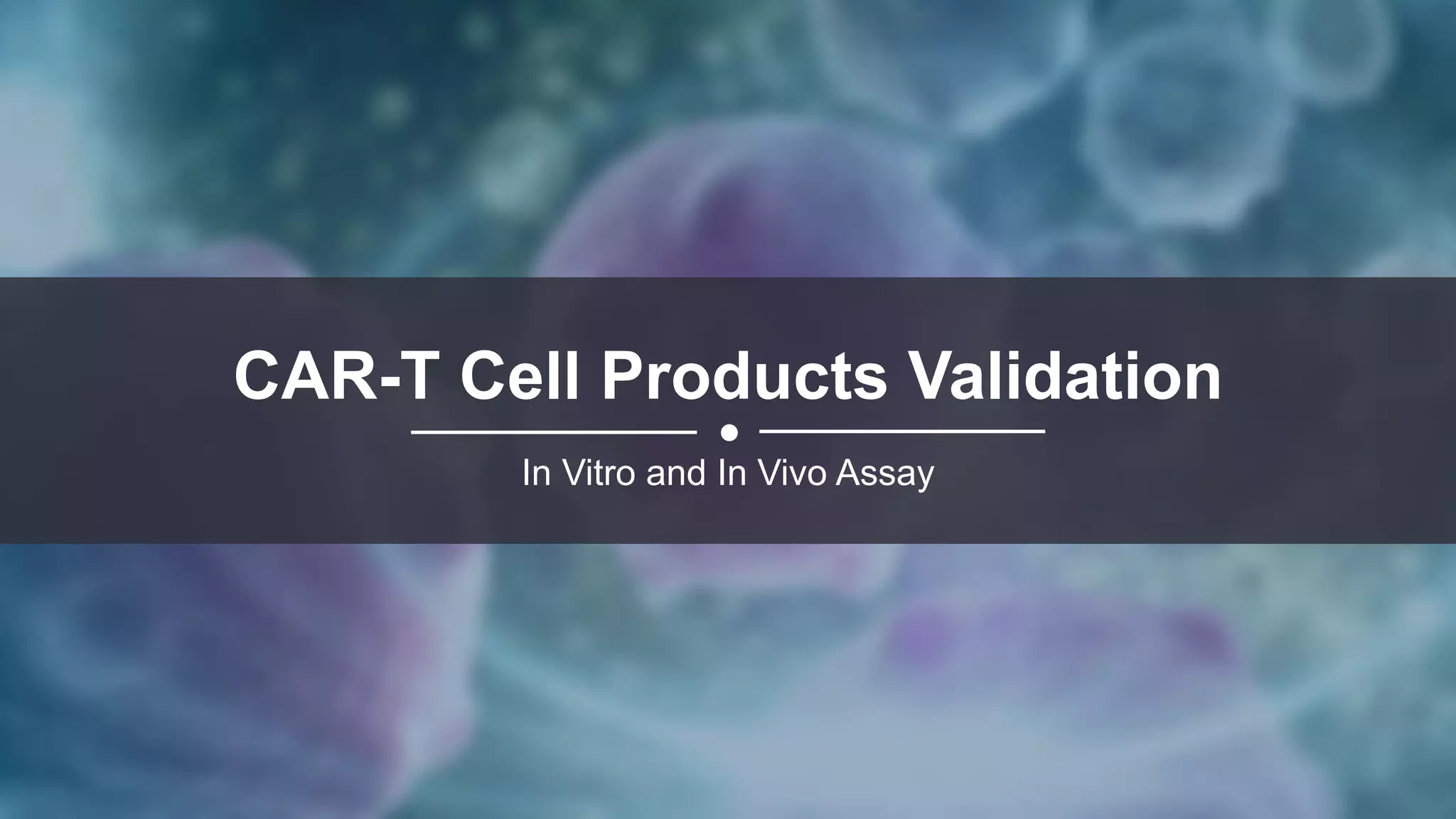 CAR-T Cell Products Validation

In Vitro and In Vivo Assay